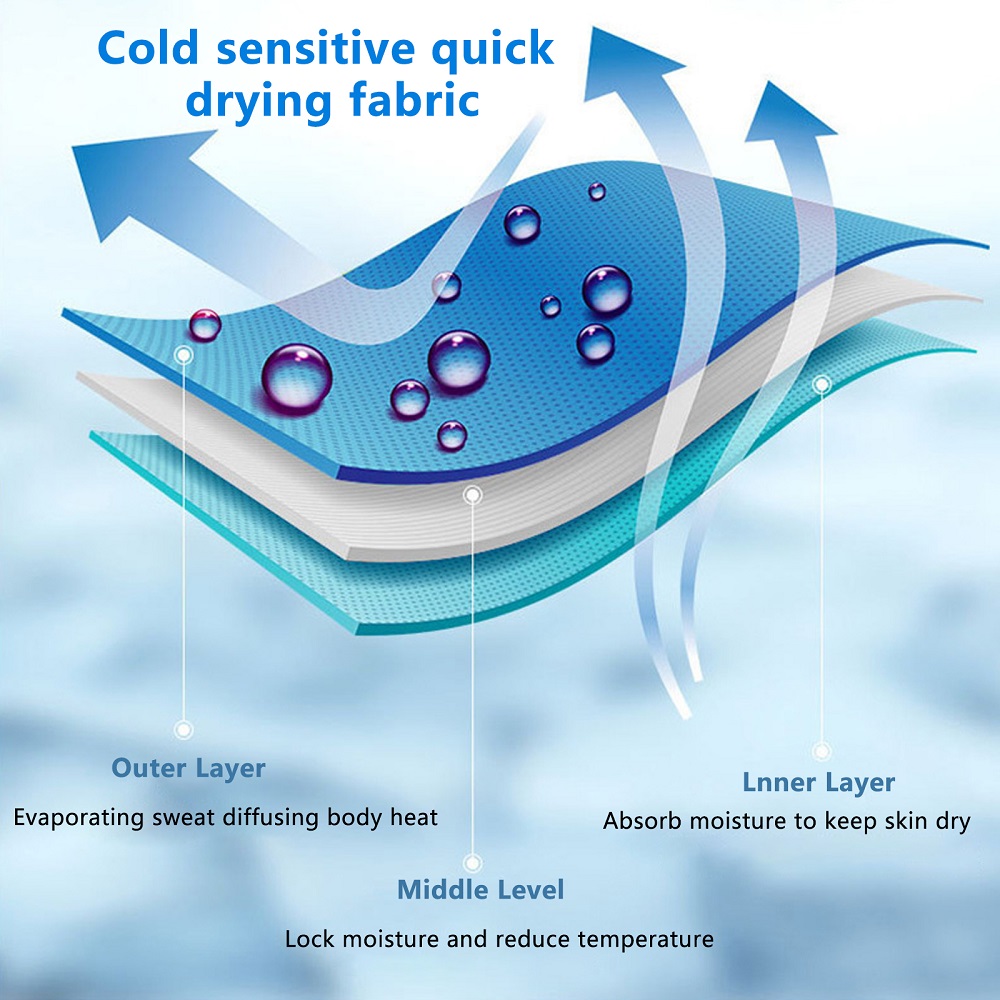 Cold sensitive quick drying fabric

Outer Layer
Evaporating sweat diffusing body heat

Lnner Layer
Absorb moisture to keep skin dry

Middle Level
Lock moisture and reduce temperature